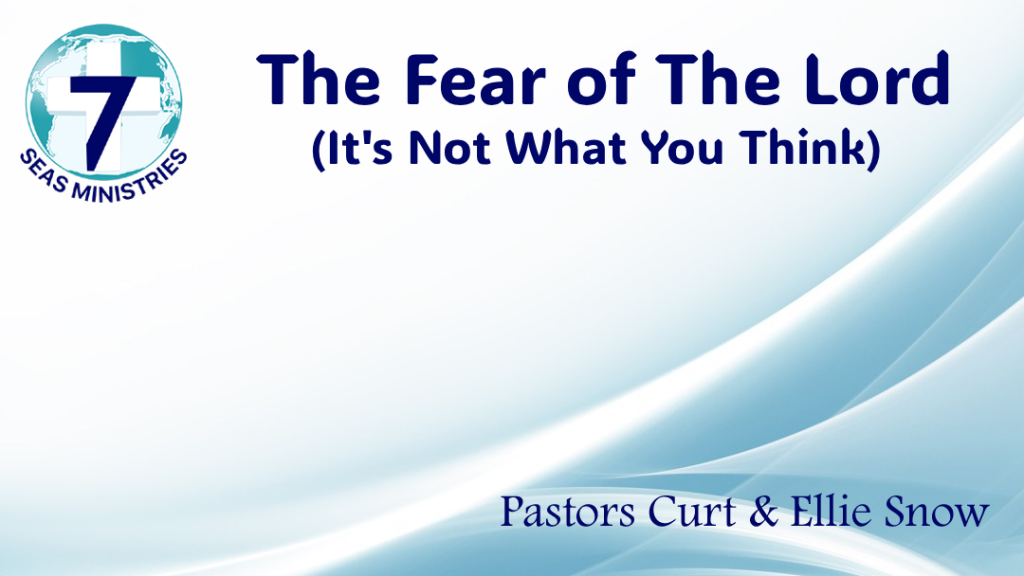 7
SEAS MINISTRIES

The Fear of The Lord
(It's Not What You Think)

Pastors Curt & Ellie Snow